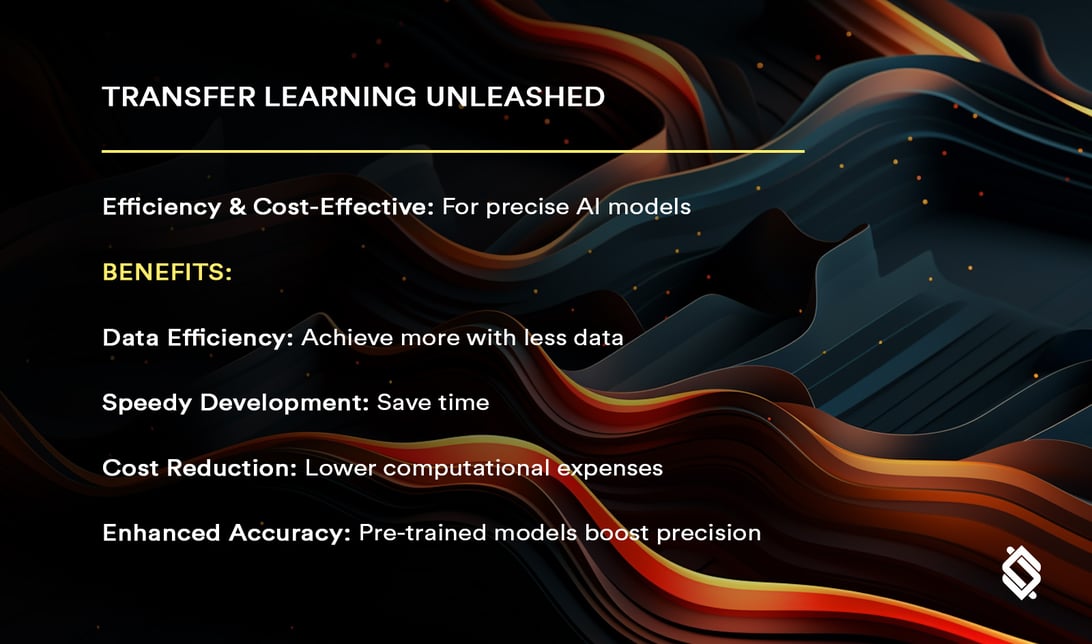 TRANSFER LEARNING UNLEASHED

Efficiency & Cost-Effective: For precise AI models

BENEFITS:

Data Efficiency: Achieve more with less data

Speedy Development: Save time

Cost Reduction: Lower computational expenses

Enhanced Accuracy: Pre-trained models boost precision